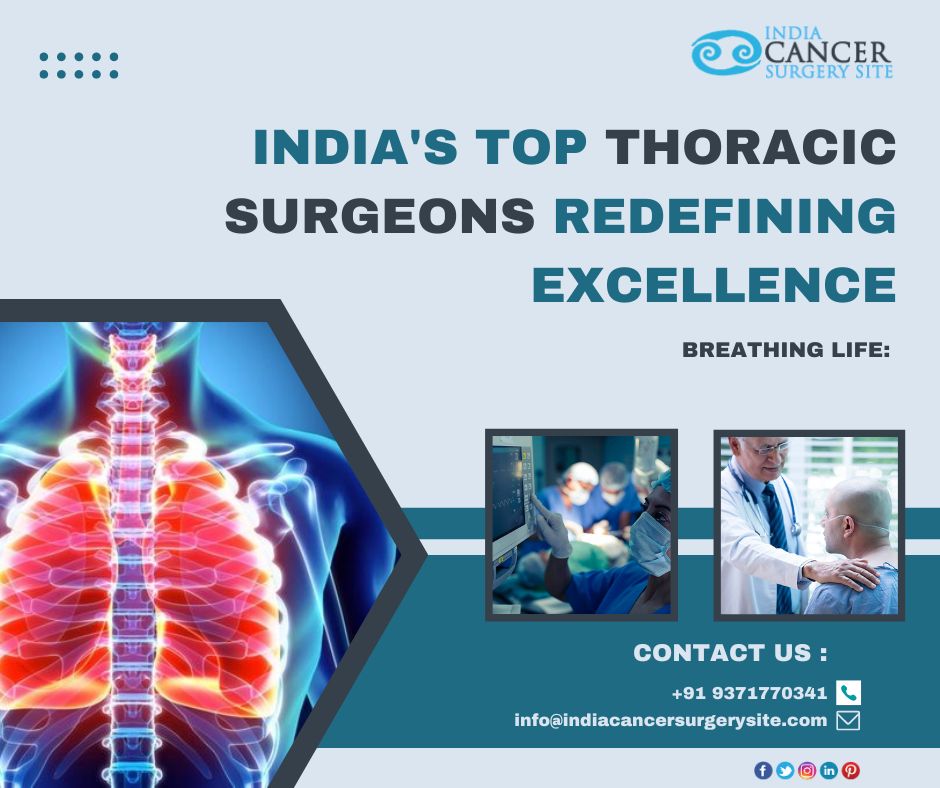 INDIA CANCER SURGERY SITE

INDIA'S TOP THORACIC SURGEONS REDEFINING EXCELLENCE

BREATHING LIFE:

CONTACT US :

+91 9371770341

info@indiacancersurgerysite.com